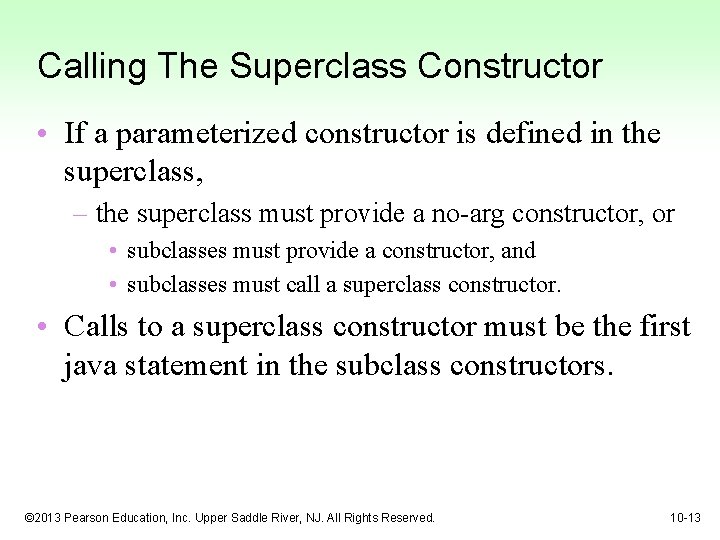 Calling The Superclass Constructor

• If a parameterized constructor is defined in the superclass,
 – the superclass must provide a no-arg constructor, or
  • subclasses must provide a constructor, and
  • subclasses must call a superclass constructor.

• Calls to a superclass constructor must be the first java statement in the subclass constructors.

©2013 Pearson Education, Inc. Upper Saddle River, NJ. All Rights Reserved.

10-13